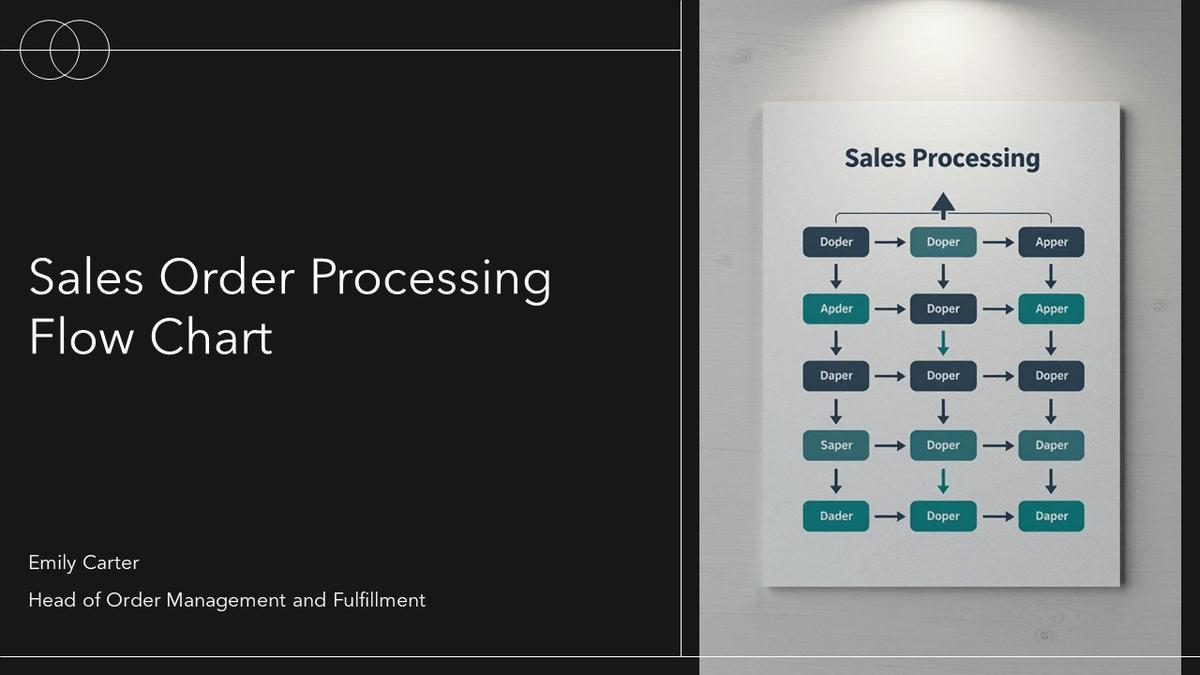 Sales Order Processing Flow Chart

Emily Carter

Head of Order Management and Fulfillment

Sales Processing

Doper
Doper
Apper
Apder
Doper
Apper
Daper
Doper
Doper
Saper
Doper
Daper
Dader
Doper
Daper